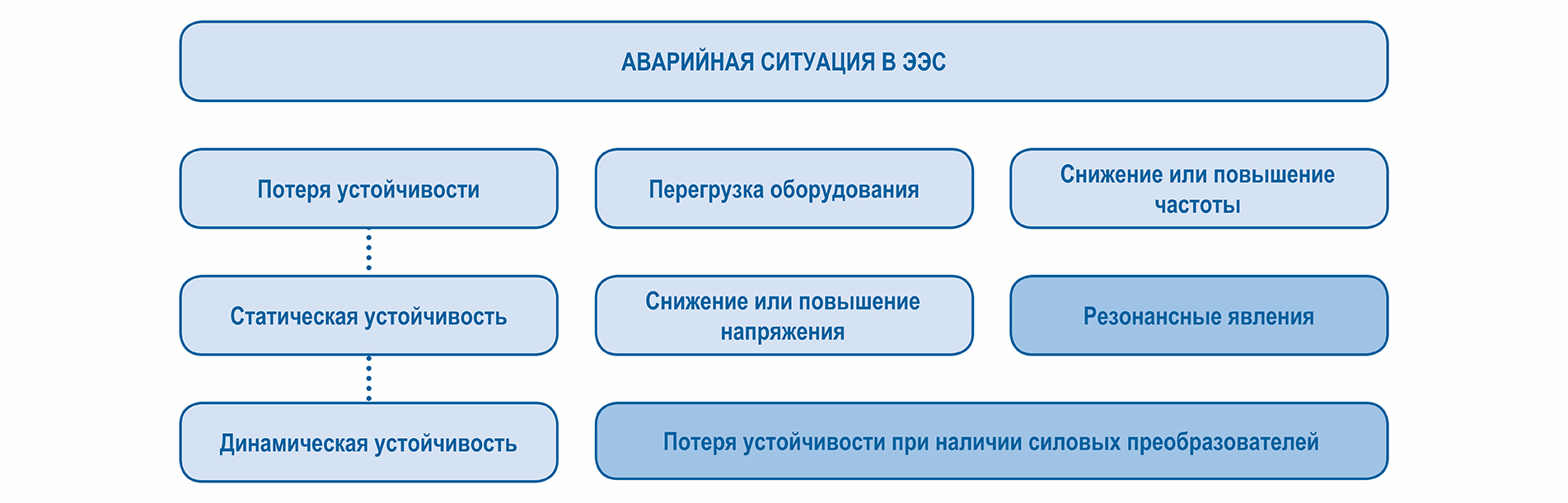 АВАРИЙНАЯ СИТУАЦИЯ В ЭЭС

Потеря устойчивости

Перегрузка оборудования

Снижение или повышение частоты

Статическая устойчивость

Снижение или повышение напряжения

Резонансные явления

Динамическая устойчивость

Потеря устойчивости при наличии силовых преобразователей